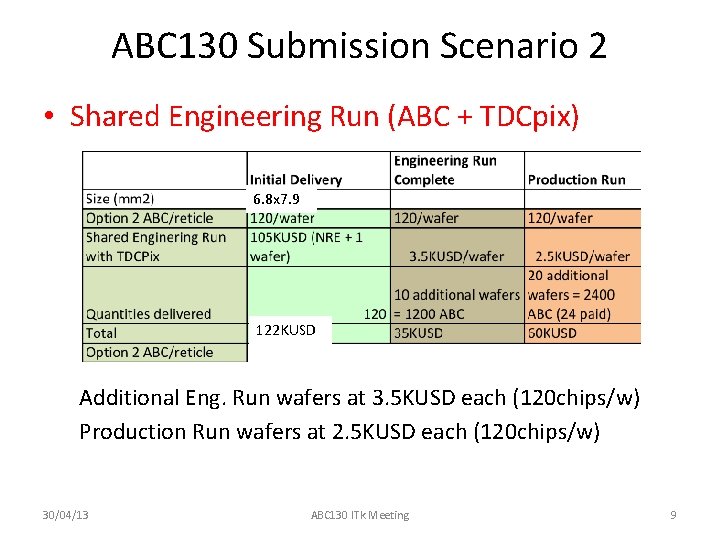 ABC130 Submission Scenario 2

• Shared Engineering Run (ABC + TDCpix)

|  | Initial Delivery | Engineering Run Complete | Production Run |
|---|---|---|---|
| Size (mm2) | 6.8x7.9 |  |  |
| Option 2 ABC/reticle | 120/wafer | 120/wafer | 120/wafer |
| Shared Enginering Run with TDCPix | 105KUSD (NRE + 1 wafer) | 3.5KUSD/wafer | 2.5KUSD/wafer |
| Quantities delivered | 120 | 10 additional wafers = 1200 ABC | 20 additional wafers = 2400 ABC (24 paid) |
| Total | 122KUSD | 35KUSD | 60KUSD |
| Option 2 ABC/reticle |  |  |  |

Additional Eng. Run wafers at 3.5KUSD each (120chips/w)
Production Run wafers at 2.5KUSD each (120chips/w)

30/04/13 ABC130 ITk Meeting 9